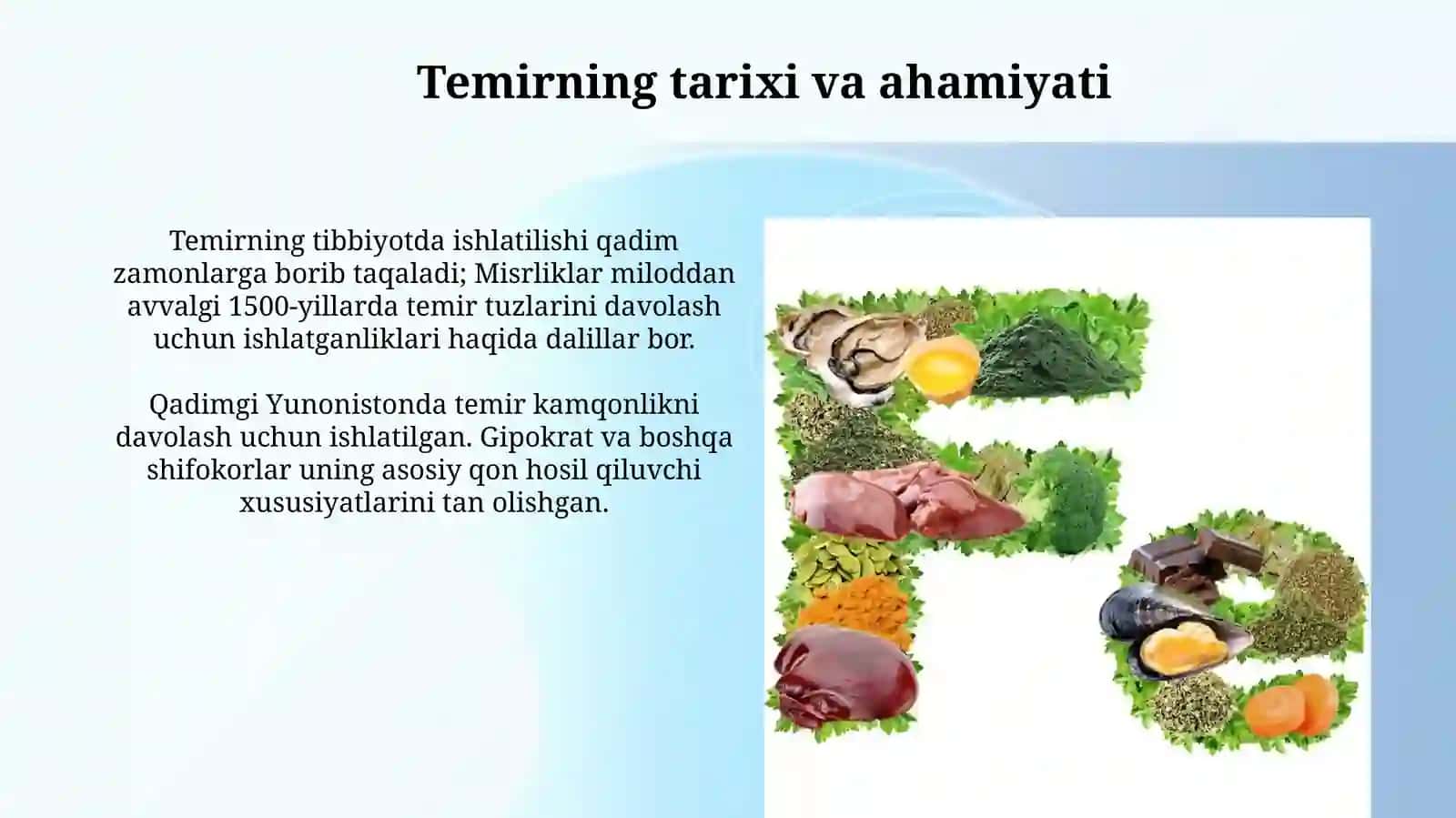 Temirning tarixi va ahamiyati

Temirning tibbiyotda ishlatilishi qadim zamonlarga borib taqaladi; Misrliklar miloddan avvalgi 1500-yillarda temir tuzlarini davolash uchun ishlatganliklari haqida dalillar bor.

Qadimgi Yunonistonda temir kamqonlikni davolash uchun ishlatilgan. Gipokrat va boshqa shifokorlar uning asosiy qon hosil qiluvchi xususiyatlarini tan olishgan.